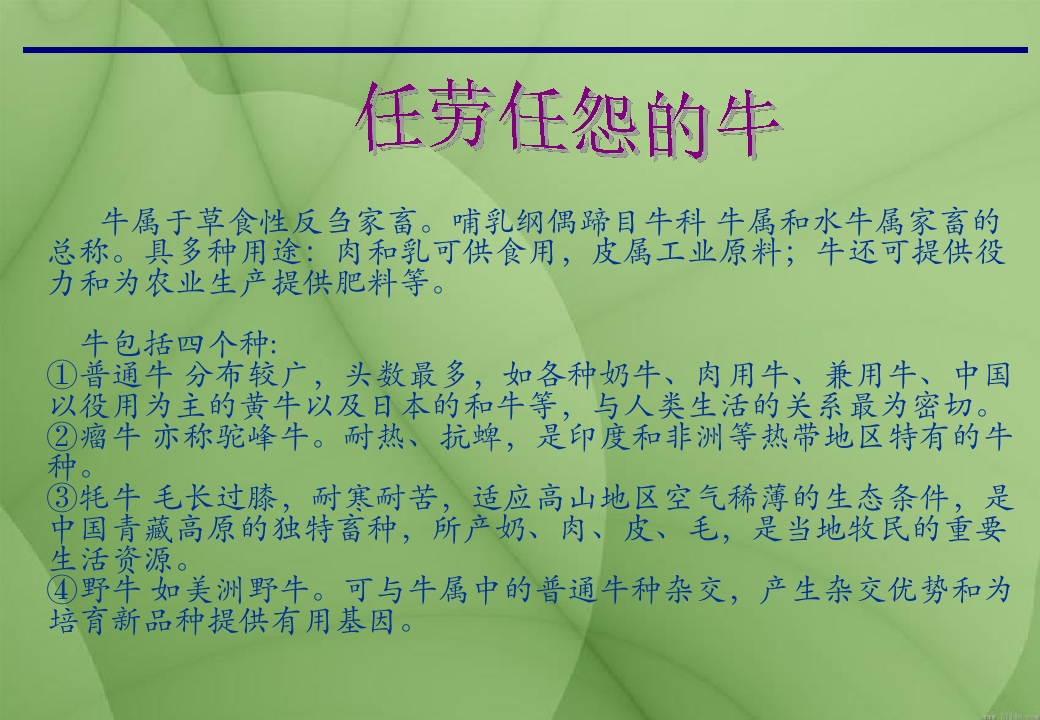 任劳任怨的牛

牛属于草食性反刍家畜。哺乳纲偶蹄目牛科 牛属和水牛属家畜的总称。具多种用途：肉和乳可供食用，皮属工业原料；牛还可提供役力和为农业生产提供肥料等。

牛包括四个种:
①普通牛 分布较广，头数最多，如各种奶牛、肉用牛、兼用牛、中国以役用为主的黄牛以及日本的和牛等，与人类生活的关系最为密切。
②瘤牛 亦称驼峰牛。耐热、抗蜱，是印度和非洲等热带地区特有的牛种。
③牦牛 毛长过膝，耐寒耐苦，适应高山地区空气稀薄的生态条件，是中国青藏高原的独特畜种，所产奶、肉、皮、毛，是当地牧民的重要生活资源。
④野牛 如美洲野牛。可与牛属中的普通牛种杂交，产生杂交优势和为培育新品种提供有用基因。